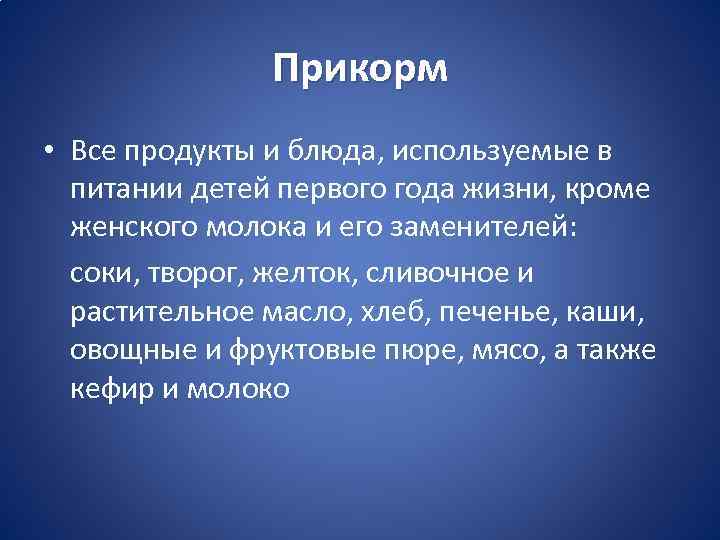 Прикорм

• Все продукты и блюда, используемые в питании детей первого года жизни, кроме женского молока и его заменителей:

соки, творог, желток, сливочное и растительное масло, хлеб, печенье, каши, овощные и фруктовые пюре, мясо, а также кефир и молоко